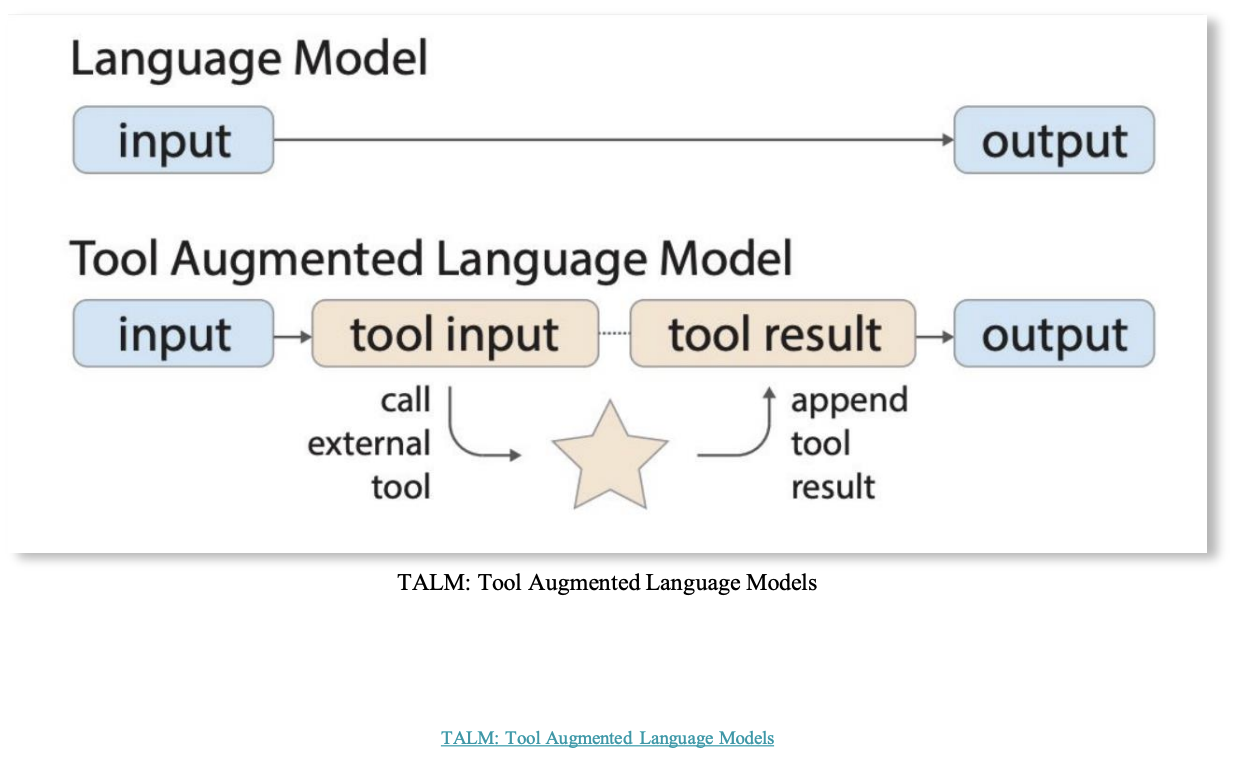 Language Model

input

output

Tool Augmented Language Model

input

tool input

tool result

output

call external tool

append tool result

TALM: Tool Augmented Language Models

TALM: Tool Augmented Language Models